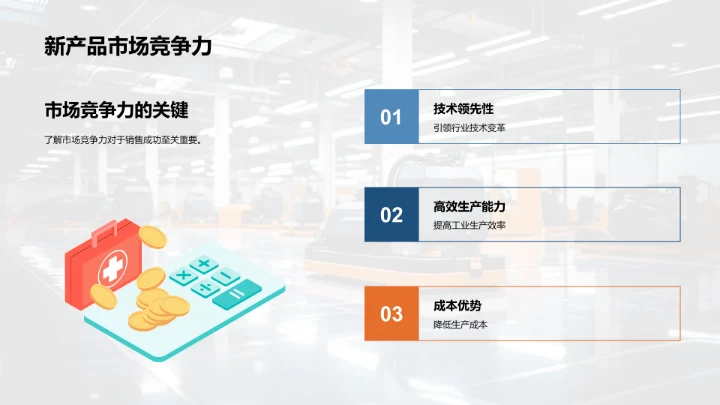 新产品市场竞争力

市场竞争力的关键

了解市场竞争力对于销售成功至关重要。

01
技术领先性
引领行业技术变革

02
高效生产能力
提高工业生产效率

03
成本优势
降低生产成本